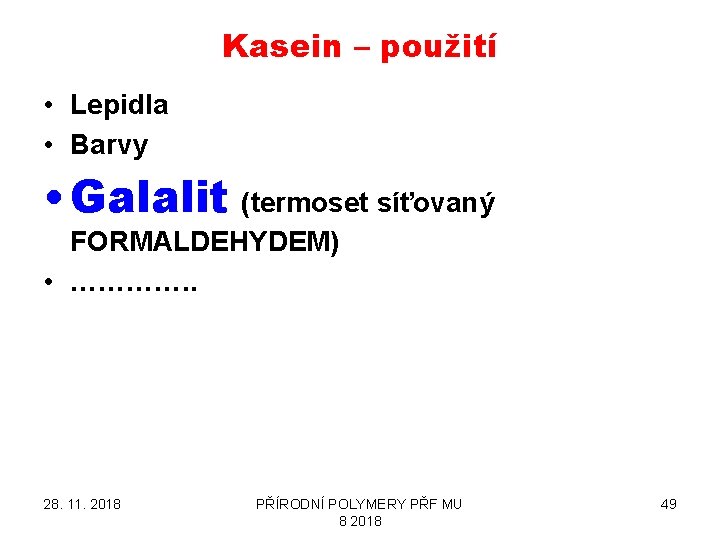 Kasein – použití

• Lepidla
• Barvy
• Galalit (termoset síťovaný FORMALDEHYDEM)
• ………….

28. 11. 2018

PŘÍRODNÍ POLYMERY PŘF MU 8 2018

49